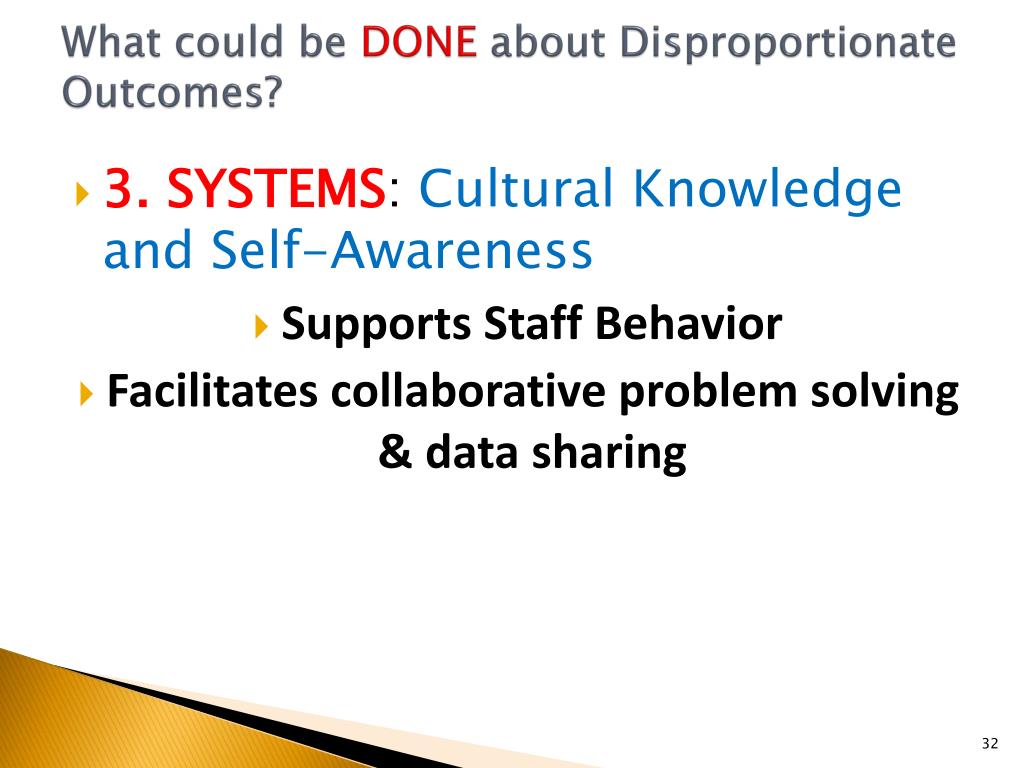 What could be DONE about Disproportionate Outcomes?

3. SYSTEMS: Cultural Knowledge and Self-Awareness

Supports Staff Behavior

Facilitates collaborative problem solving & data sharing

32